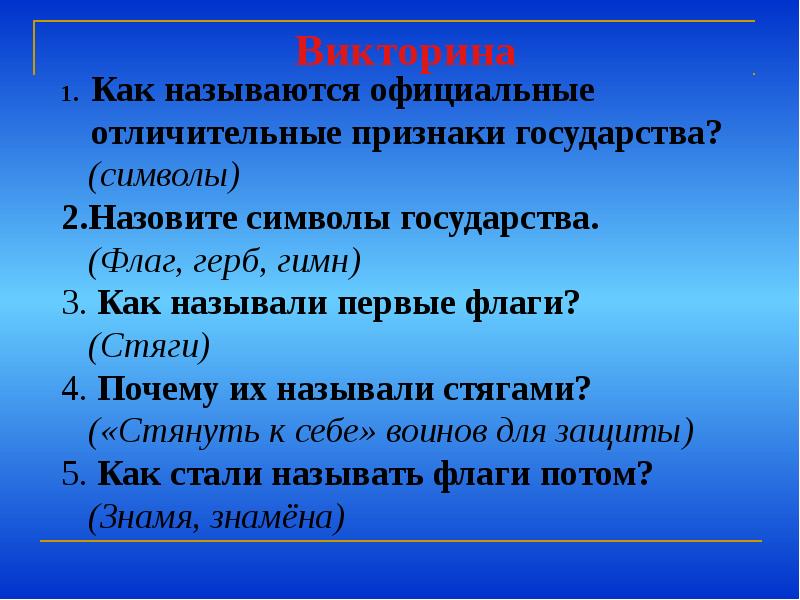 Викторина

1. Как называются официальные отличительные признаки государства?
(символы)

2.Назовите символы государства.
(Флаг, герб, гимн)

3. Как называли первые флаги?
(Стяги)

4. Почему их называли стягами?
(«Стянуть к себе» воинов для защиты)

5. Как стали называть флаги потом?
(Знамя, знамёна)